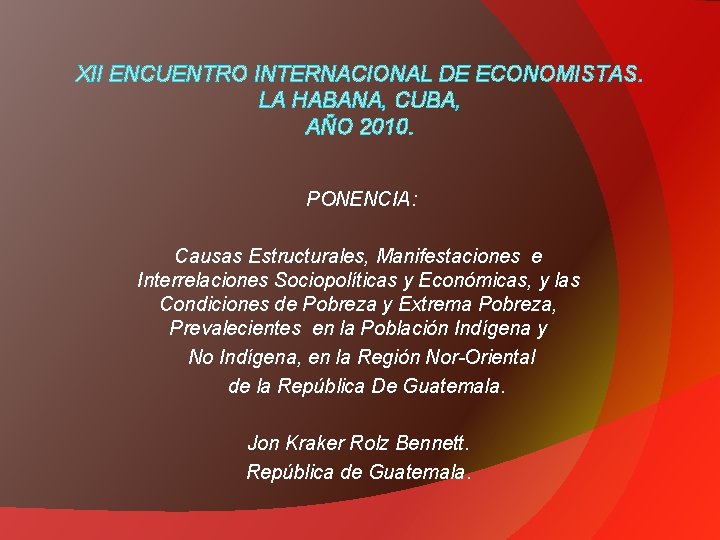 XII ENCUENTRO INTERNACIONAL DE ECONOMISTAS. LA HABANA, CUBA, AÑO 2010.

PONENCIA:

Causas Estructurales, Manifestaciones e Interrelaciones Sociopolíticas y Económicas, y las Condiciones de Pobreza y Extrema Pobreza, Prevalecientes en la Población Indígena y No Indígena, en la Región Nor-Oriental de la República De Guatemala.

Jon Kraker Rolz Bennett.
República de Guatemala.